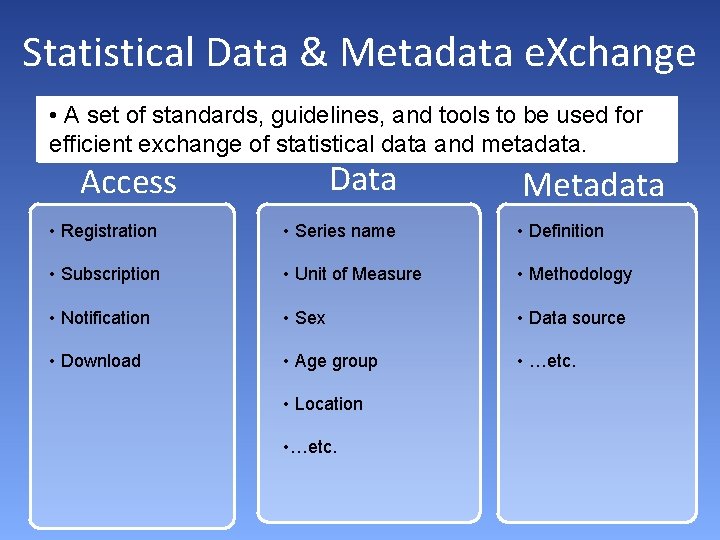 Statistical Data & Metadata eXchange

• A set of standards, guidelines, and tools to be used for efficient exchange of statistical data and metadata.

Access

• Registration
• Subscription
• Notification
• Download

Data

• Series name
• Unit of Measure
• Sex
• Age group
• Location
•…etc.

Metadata

• Definition
• Methodology
• Data source
• …etc.